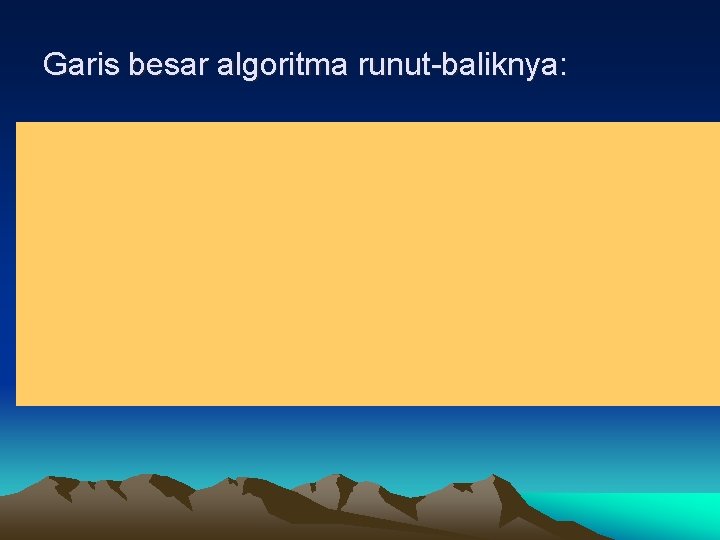 Garis besar algoritma runut-baliknya: